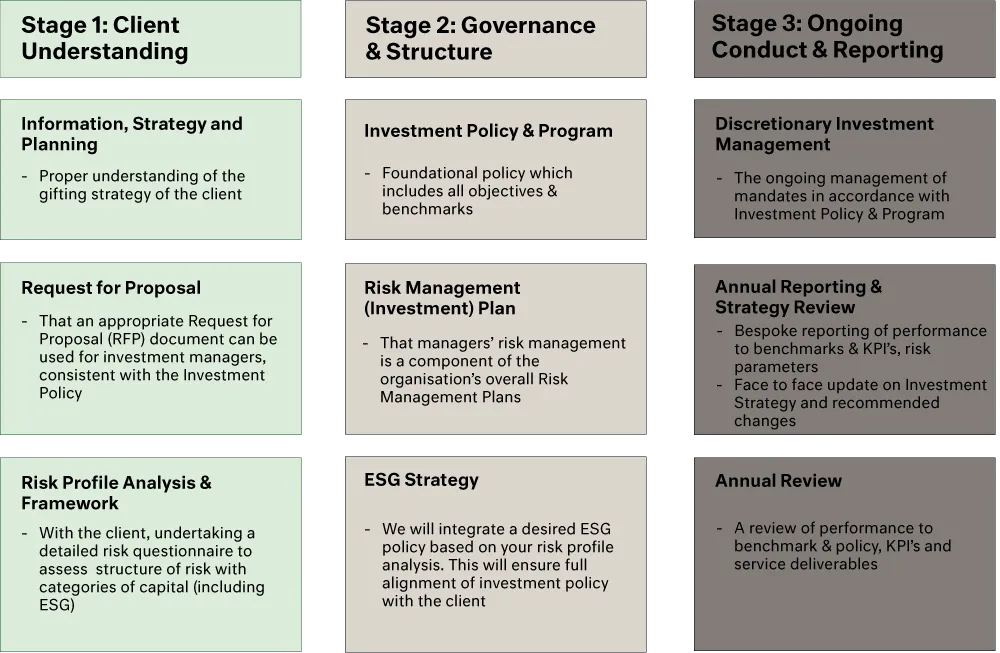 Stage 1: Client Understanding

Information, Strategy and Planning

- Proper understanding of the gifting strategy of the client

Request for Proposal

- That an appropriate Request for Proposal (RFP) document can be used for investment managers, consistent with the Investment Policy

Risk Profile Analysis & Framework

- With the client, undertaking a detailed risk questionnaire to assess structure of risk with categories of capital (including ESG)

Stage 2: Governance & Structure

Investment Policy & Program

- Foundational policy which includes all objectives & benchmarks

Risk Management (Investment) Plan

- That managers' risk management is a component of the organisation's overall Risk Management Plans

ESG Strategy

- We will integrate a desired ESG policy based on your risk profile analysis. This will ensure full alignment of investment policy with the client

Stage 3: Ongoing Conduct & Reporting

Discretionary Investment Management

- The ongoing management of mandates in accordance with Investment Policy & Program

Annual Reporting & Strategy Review

- Bespoke reporting of performance to benchmarks & KPI's, risk parameters
- Face to face update on Investment Strategy and recommended changes

Annual Review

- A review of performance to benchmark & policy, KPI's and service deliverables